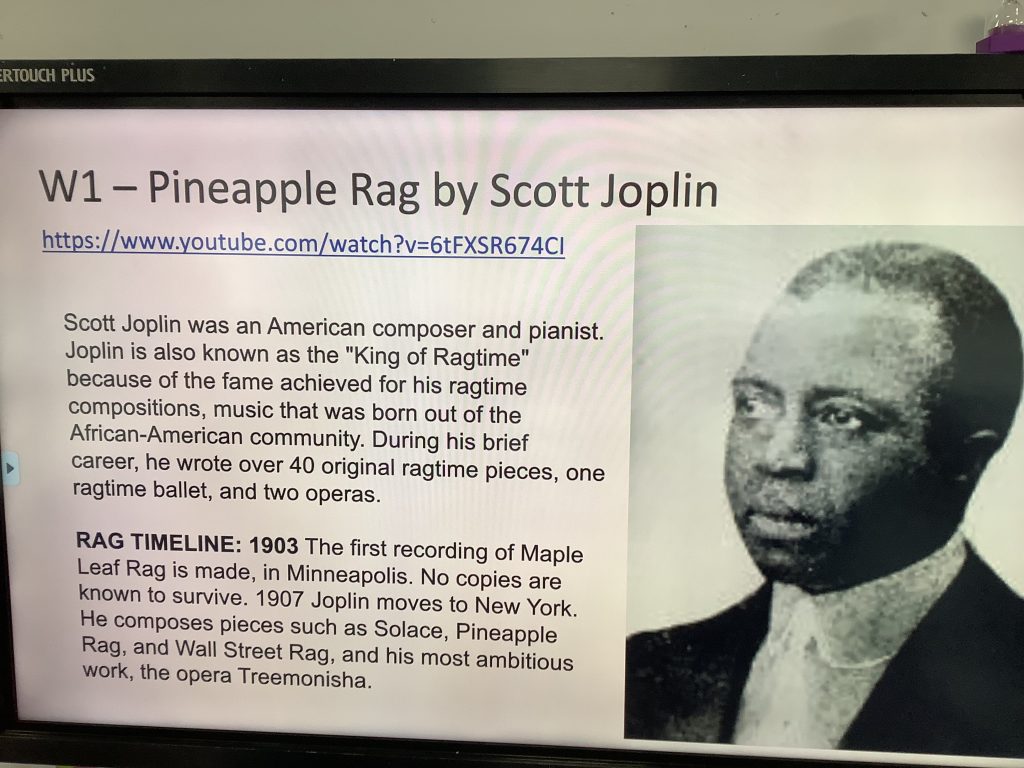 ERTOUCH PLUS

W1 – Pineapple Rag by Scott Joplin

https://www.youtube.com/watch?v=6tFXSR674CI

Scott Joplin was an American composer and pianist. Joplin is also known as the "King of Ragtime" because of the fame achieved for his ragtime compositions, music that was born out of the African-American community. During his brief career, he wrote over 40 original ragtime pieces, one ragtime ballet, and two operas.

RAG TIMELINE: 1903 The first recording of Maple Leaf Rag is made, in Minneapolis. No copies are known to survive. 1907 Joplin moves to New York. He composes pieces such as Solace, Pineapple Rag, and Wall Street Rag, and his most ambitious work, the opera Treemonisha.